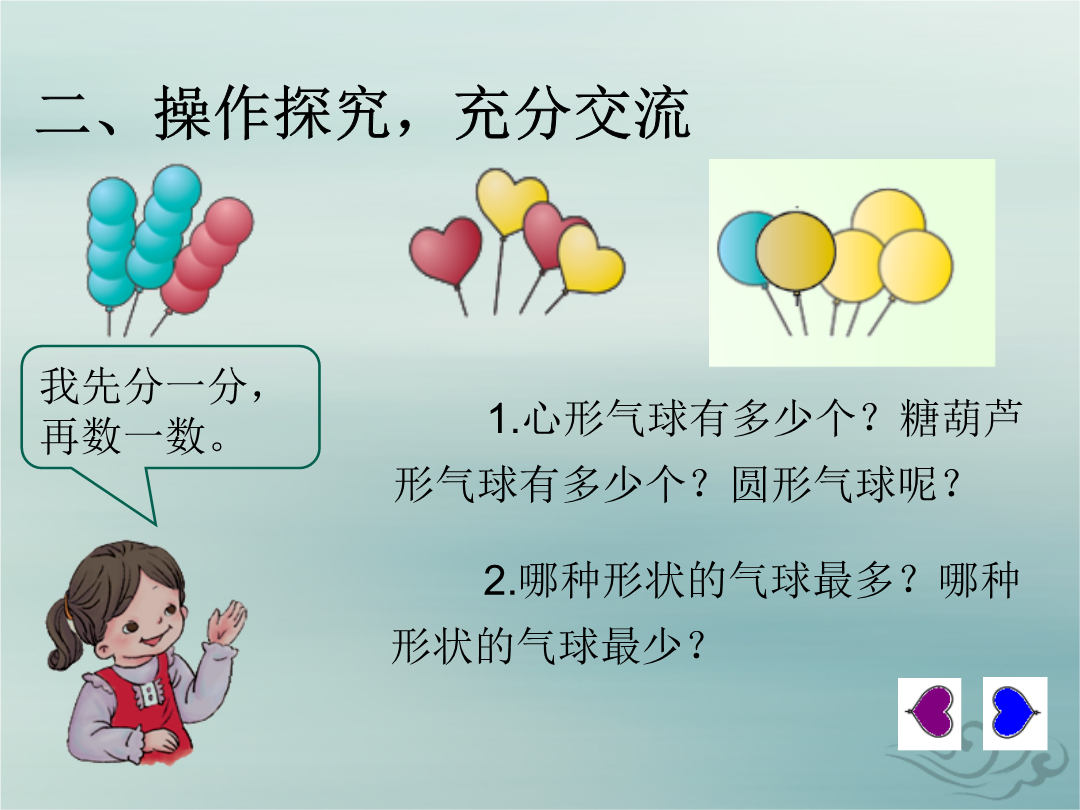 二、操作探究，充分交流

我先分一分，再数一数。

1.心形气球有多少个？糖葫芦形气球有多少个？圆形气球呢？

2.哪种形状的气球最多？哪种形状的气球最少？